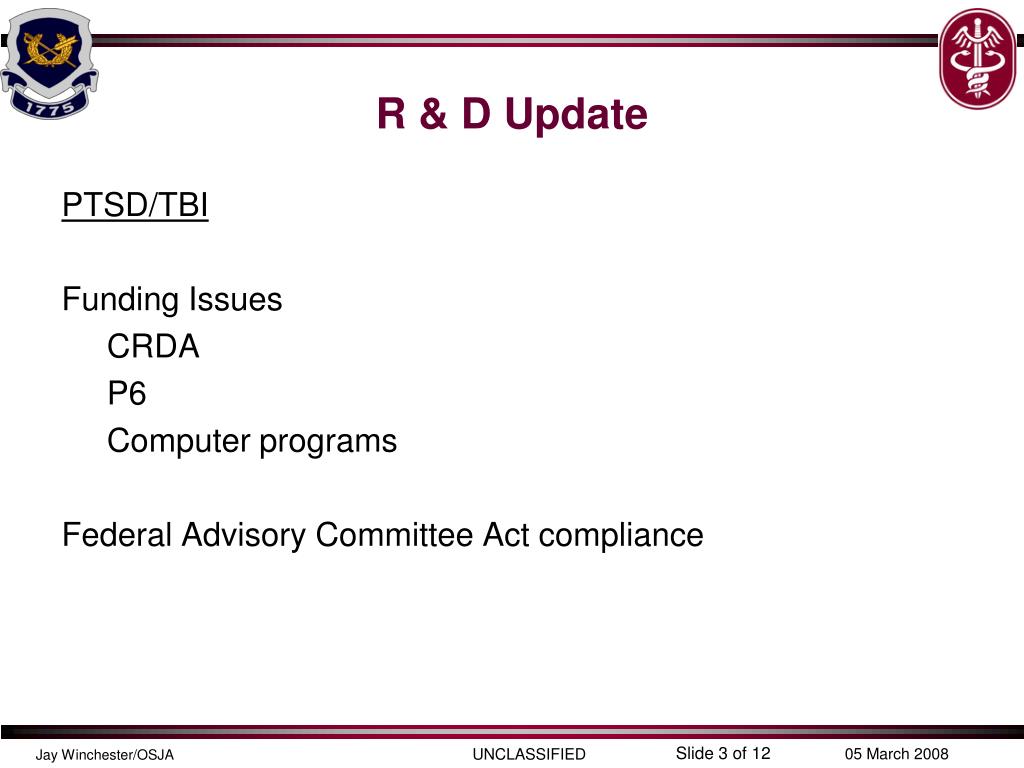 1775

R & D Update

PTSD/TBI

Funding Issues

CRDA

P6

Computer programs

Federal Advisory Committee Act compliance

Jay Winchester/OSJA UNCLASSIFIED Slide 3 of 12 05 March 2008